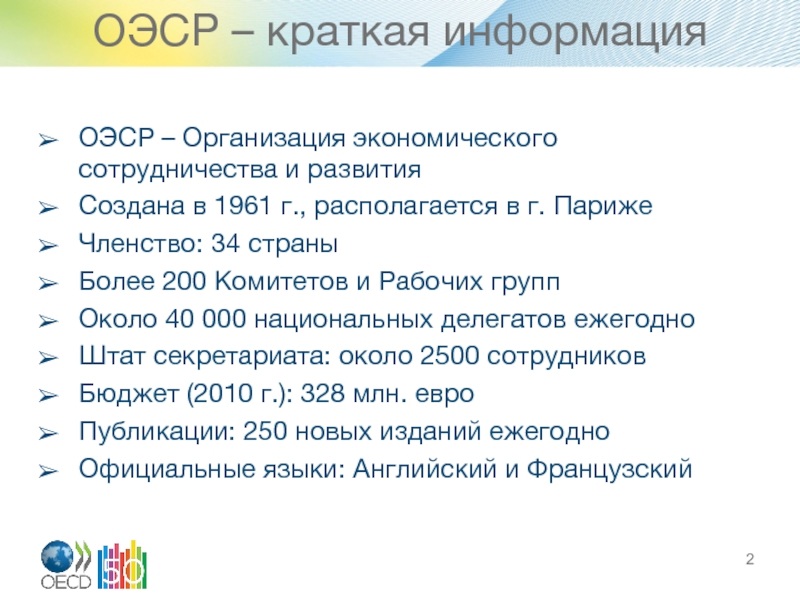 ОЭСР – краткая информация

➢ ОЭСР – Организация экономического сотрудничества и развития
➢ Создана в 1961 г., располагается в г. Париже
➢ Членство: 34 страны
➢ Более 200 Комитетов и Рабочих групп
➢ Около 40 000 национальных делегатов ежегодно
➢ Штат секретариата: около 2500 сотрудников
➢ Бюджет (2010 г.): 328 млн. евро
➢ Публикации: 250 новых изданий ежегодно
➢ Официальные языки: Английский и Французский

OECD 50

2